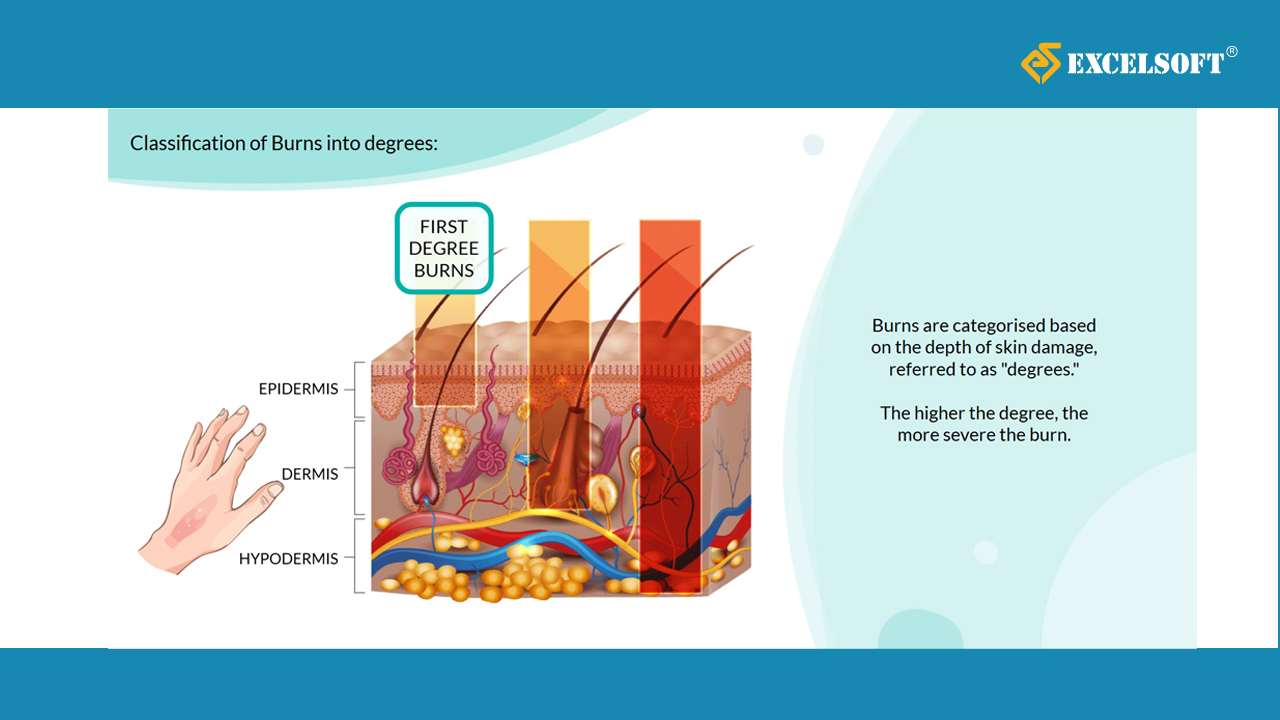 EXCELSOFT®

Classification of Burns into degrees:

FIRST DEGREE BURNS

EPIDERMIS

DERMIS

HYPODERMIS

Burns are categorised based on the depth of skin damage, referred to as "degrees."

The higher the degree, the more severe the burn.